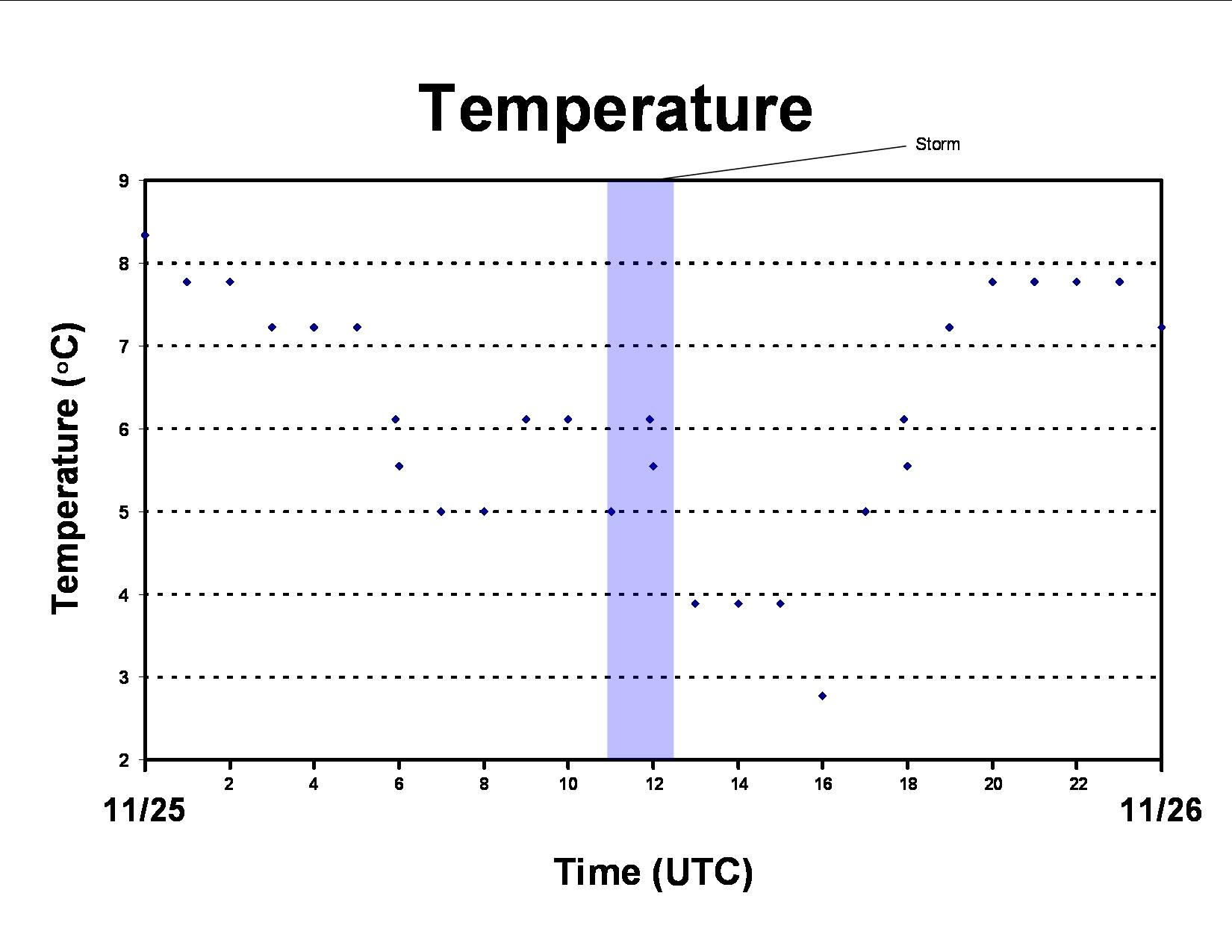 Temperature

Storm

Temperature (°C)

9
8
7
6
5
4
3
2

2 4 6 8 10 12 14 16 18 20 22

11/25

11/26

Time (UTC)